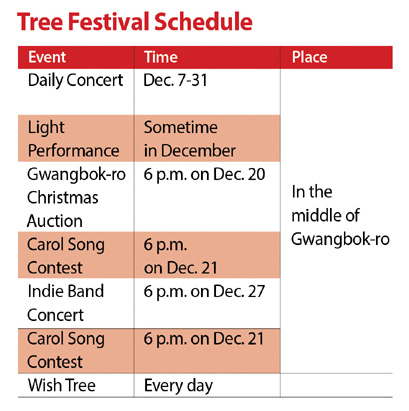 Tree Festival Schedule

| Event | Time | Place |
|---|---|---|
| Daily Concert | Dec. 7-31 | In the middle of Gwangbok-ro |
| Light Performance | Sometime in December | |
| Gwangbok-ro Christmas Auction | 6 p.m. on Dec. 20 | |
| Carol Song Contest | 6 p.m. on Dec. 21 | |
| Indie Band Concert | 6 p.m. on Dec. 27 | |
| Carol Song Contest | 6 p.m. on Dec. 21 | |
| Wish Tree | Every day | |